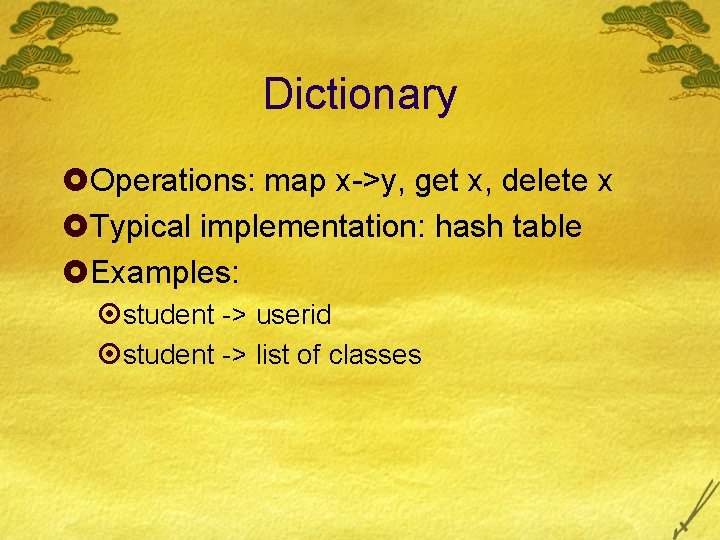 Dictionary

Operations: map x->y, get x, delete x

Typical implementation: hash table

Examples:

student -> userid

student -> list of classes